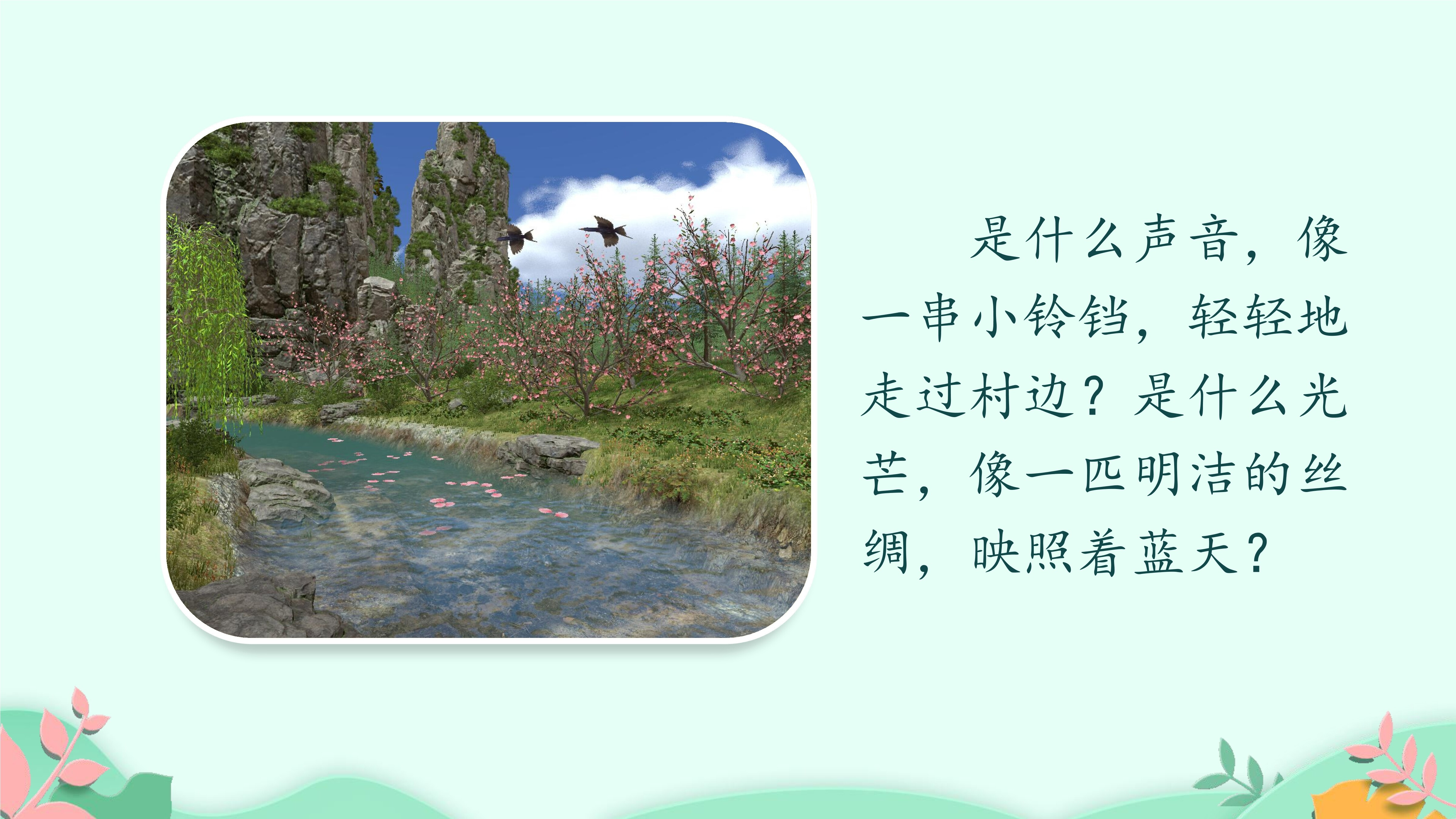 是什么声音，像一串小铃铛，轻轻地走过村边？是什么光芒，像一匹明洁的丝绸，映照着蓝天？